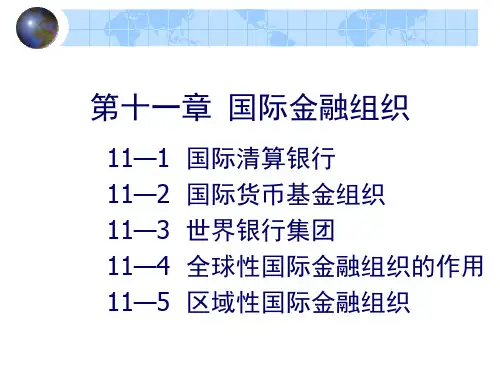 第十一章 国际金融组织

11—1 国际清算银行
11—2 国际货币基金组织
11—3 世界银行集团
11—4 全球性国际金融组织的作用
11—5 区域性国际金融组织